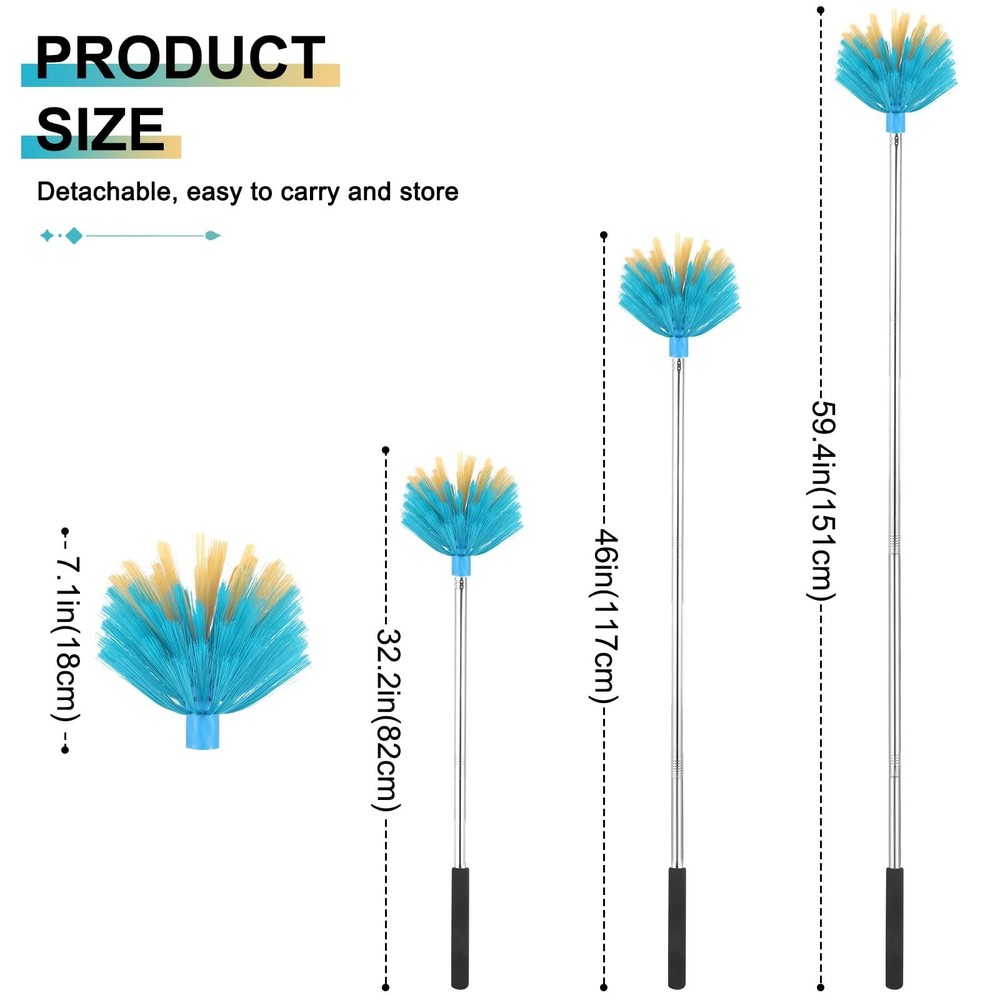 PRODUCT SIZE

Detachable, easy to carry and store

7.1in(18cm)

32.2in(82cm)

46in(117cm)

59.4in(151cm)